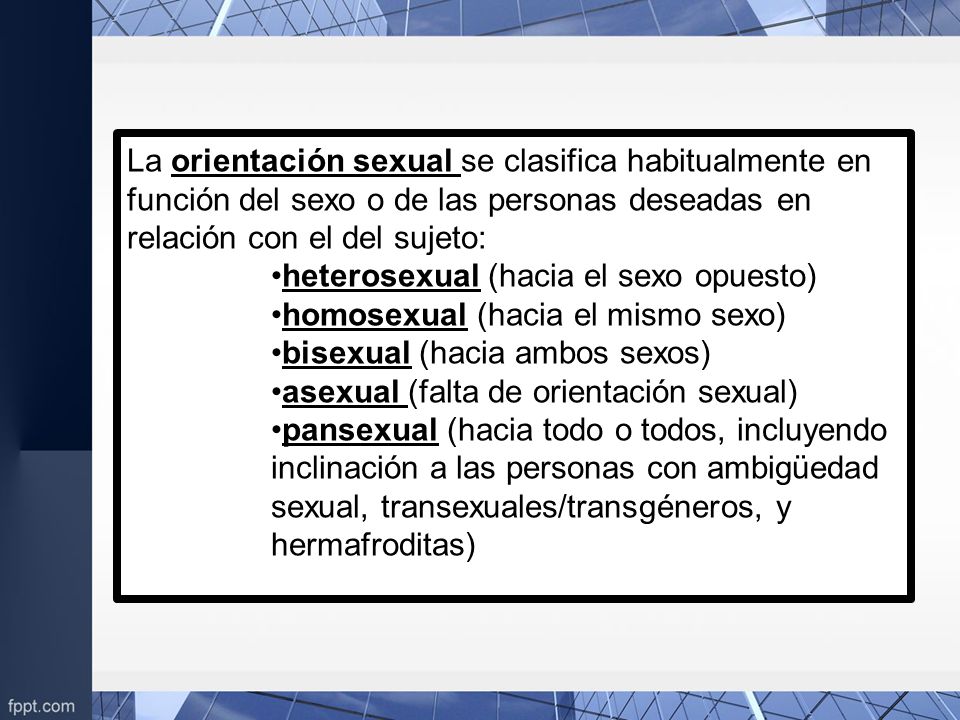 La orientación sexual se clasifica habitualmente en función del sexo o de las personas deseadas en relación con el del sujeto:

•heterosexual (hacia el sexo opuesto)
•homosexual (hacia el mismo sexo)
•bisexual (hacia ambos sexos)
•asexual (falta de orientación sexual)
•pansexual (hacia todo o todos, incluyendo inclinación a las personas con ambigüedad sexual, transexuales/transgéneros, y hermafroditas)

fppt.com